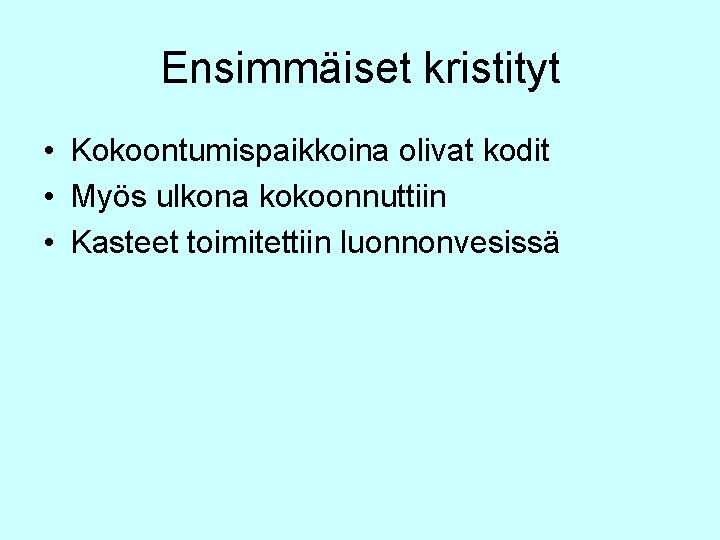 Ensimmäiset kristityt

• Kokoontumispaikkoina olivat kodit
• Myös ulkona kokoonnuttiin
• Kasteet toimitettiin luonnonvesissä